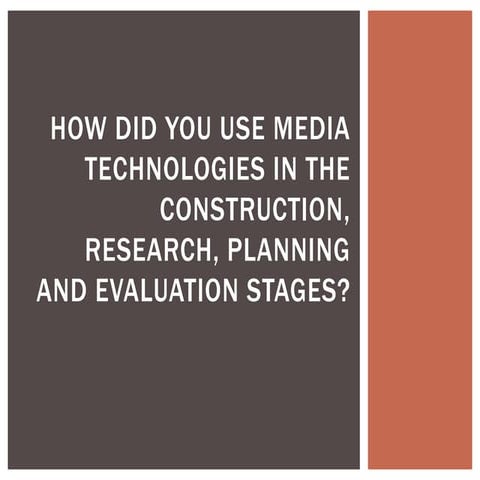 HOW DID YOU USE MEDIA TECHNOLOGIES IN THE CONSTRUCTION, RESEARCH, PLANNING AND EVALUATION STAGES?